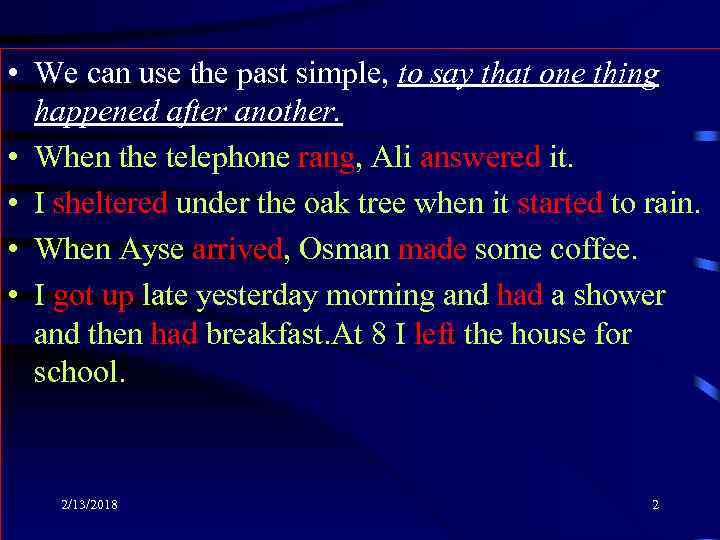 • We can use the past simple, to say that one thing happened after another.

• When the telephone rang, Ali answered it.

• I sheltered under the oak tree when it started to rain.

• When Ayse arrived, Osman made some coffee.

• I got up late yesterday morning and had a shower and then had breakfast.At 8 I left the house for school.

2/13/2018

2